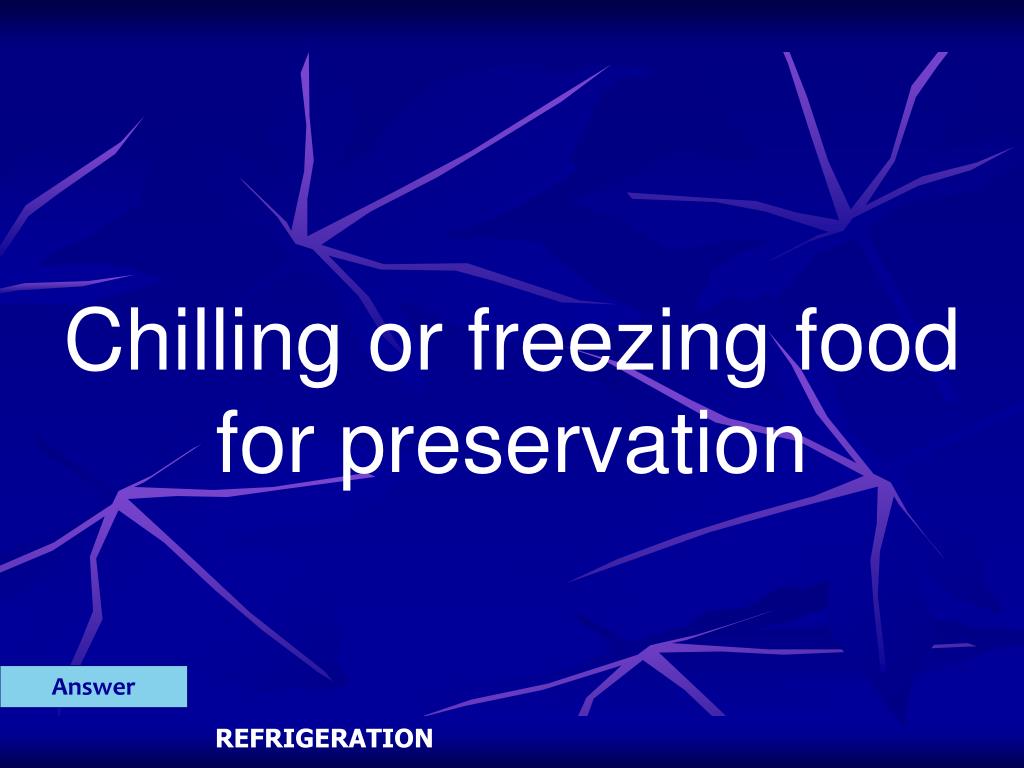 Chilling or freezing food for preservation

Answer

REFRIGERATION